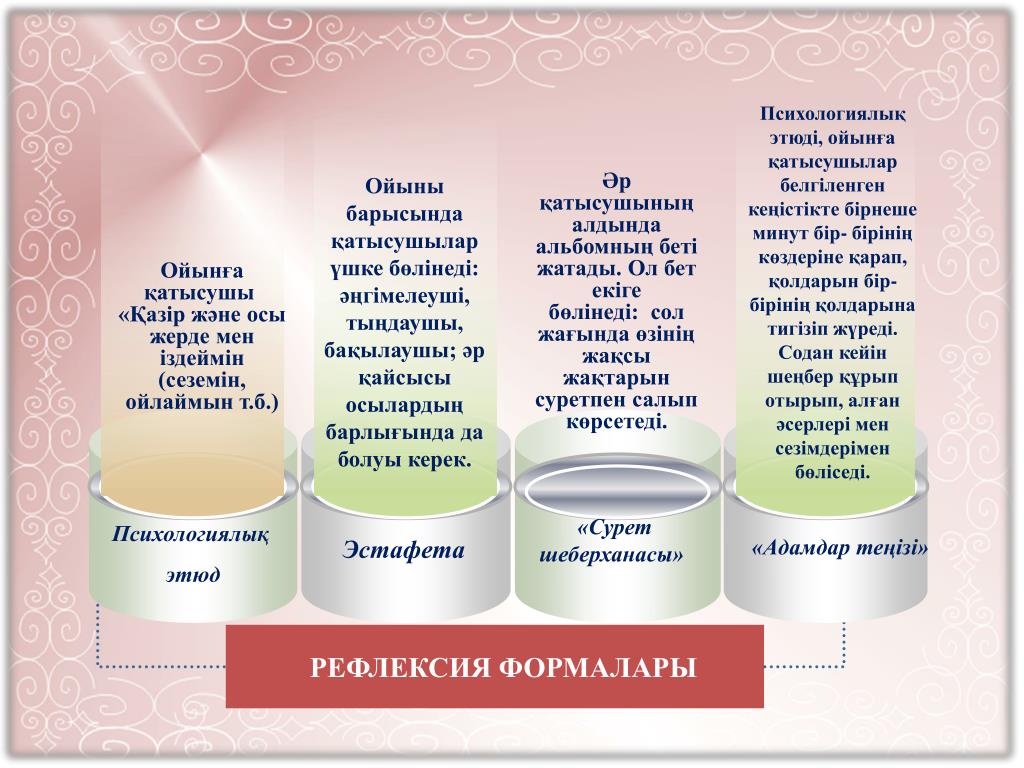 Ойынға қатысушы «Қазір және осы жерде мен іздеймін (сеземін, ойлаймын т.б.)

Психологиялық этюд

Ойыны барысында қатысушылар үшке бөлінеді: әңгімелеуші, тыңдаушы, бақылаушы; әр қайсысы осылардың барлығында да болуы керек.

Эстафета

Әр қатысушының алдында альбомның беті жатады. Ол бет екіге бөлінеді: сол жағында өзінің жақсы жақтарын суретпен салып көрсетеді.

«Сурет шеберханасы»

Психологиялық этюді, ойынға қатысушылар белгіленген кеңістікте бірнеше минут бір- бірінің көздеріне қарап, қолдарын бір- бірінің қолдарына тигізіп жүреді. Содан кейін шеңбер құрып отырып, алған әсерлері мен сезімдерімен бөліседі.

«Адамдар теңізі»

РЕФЛЕКСИЯ ФОРМАЛАРЫ